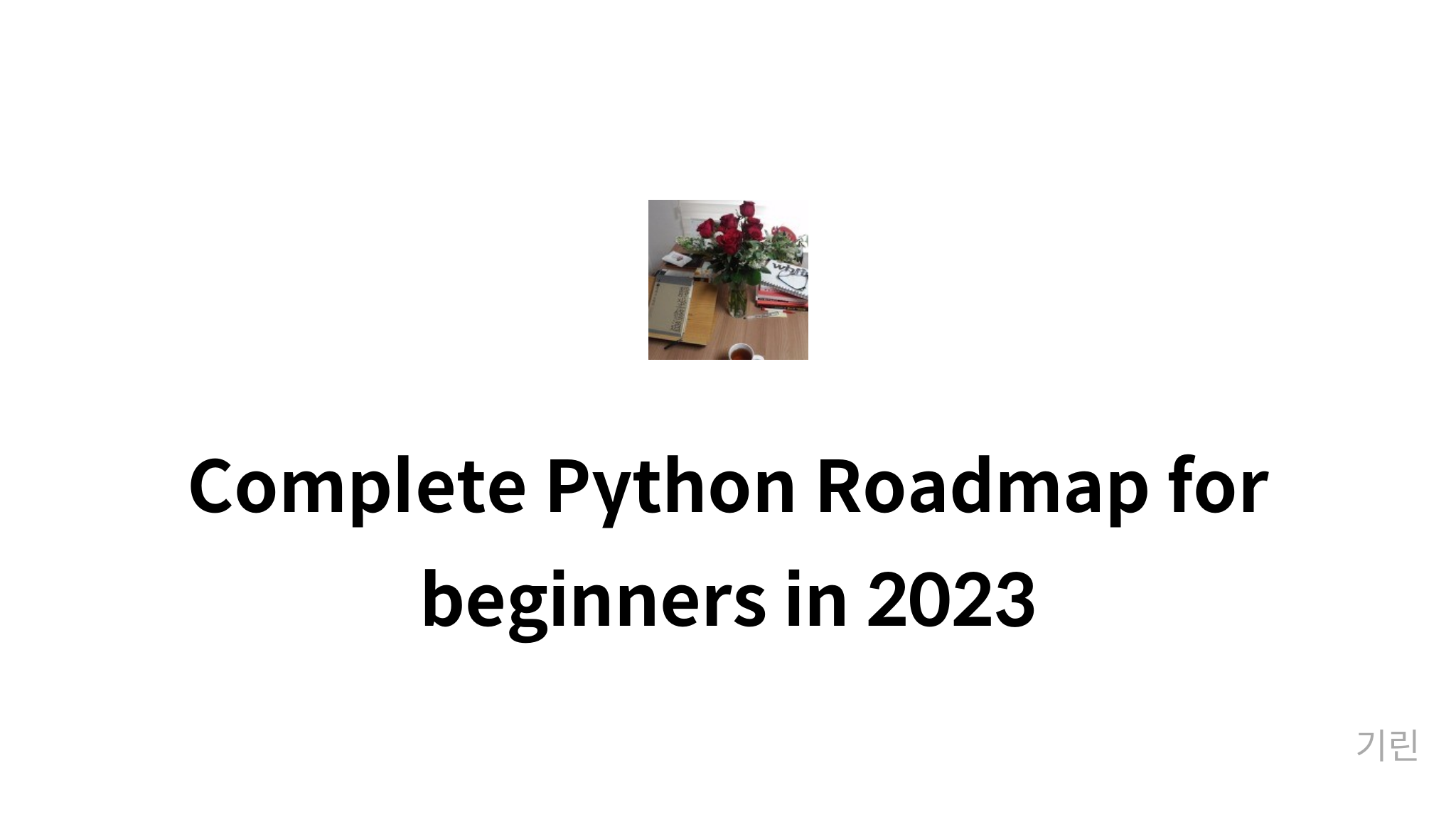 Complete Python Roadmap for beginners in 2023

기린